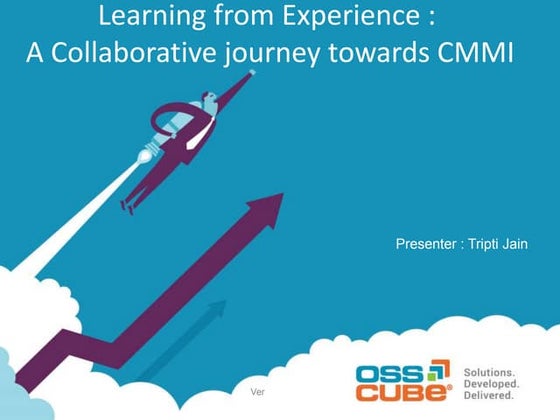 Learning from Experience :
A Collaborative journey towards CMMI

Presenter : Tripti Jain

Ver

OSS CUBE®

Solutions.
Developed.
Delivered.